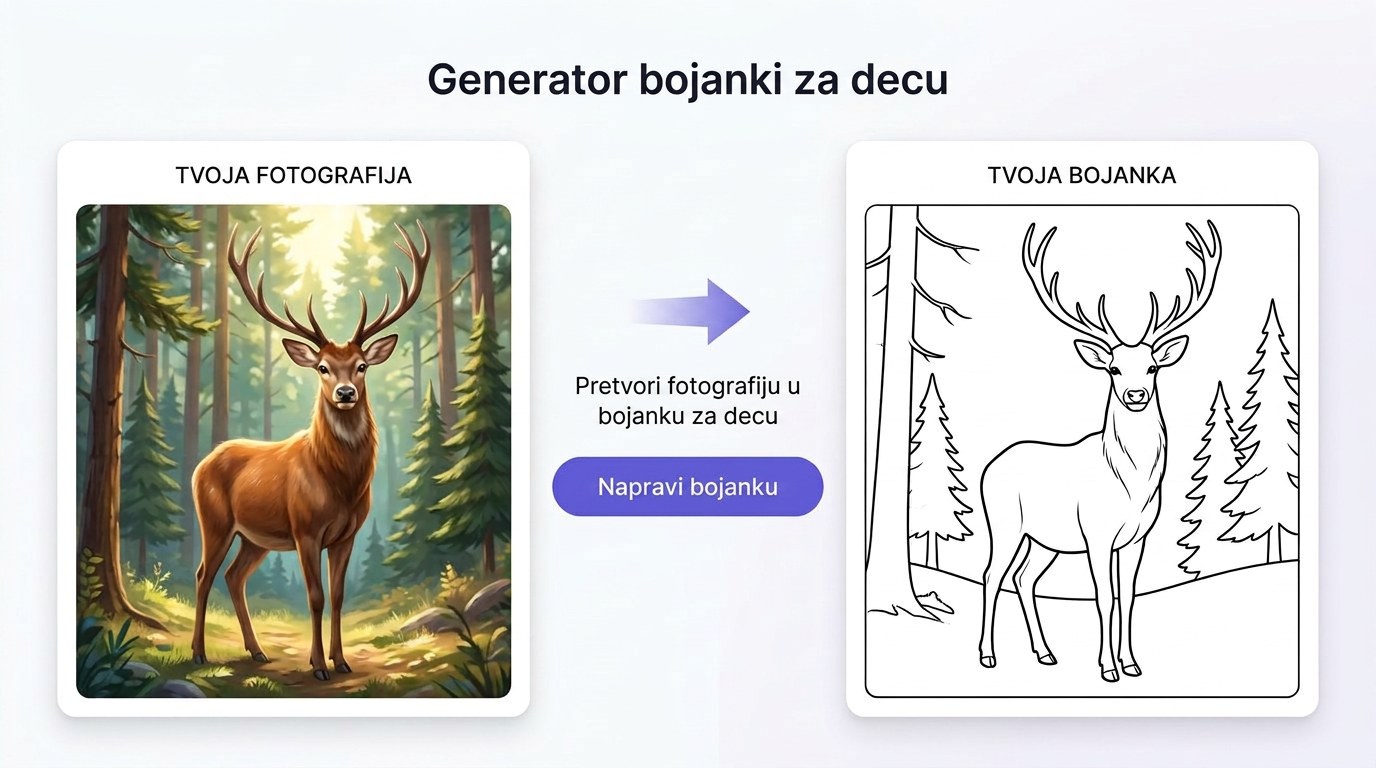 Generator bojanki za decu

TVOJA FOTOGRAFIJA

Pretvori fotografiju u bojanku za decu

Napravi bojanku

TVOJA BOJANKA